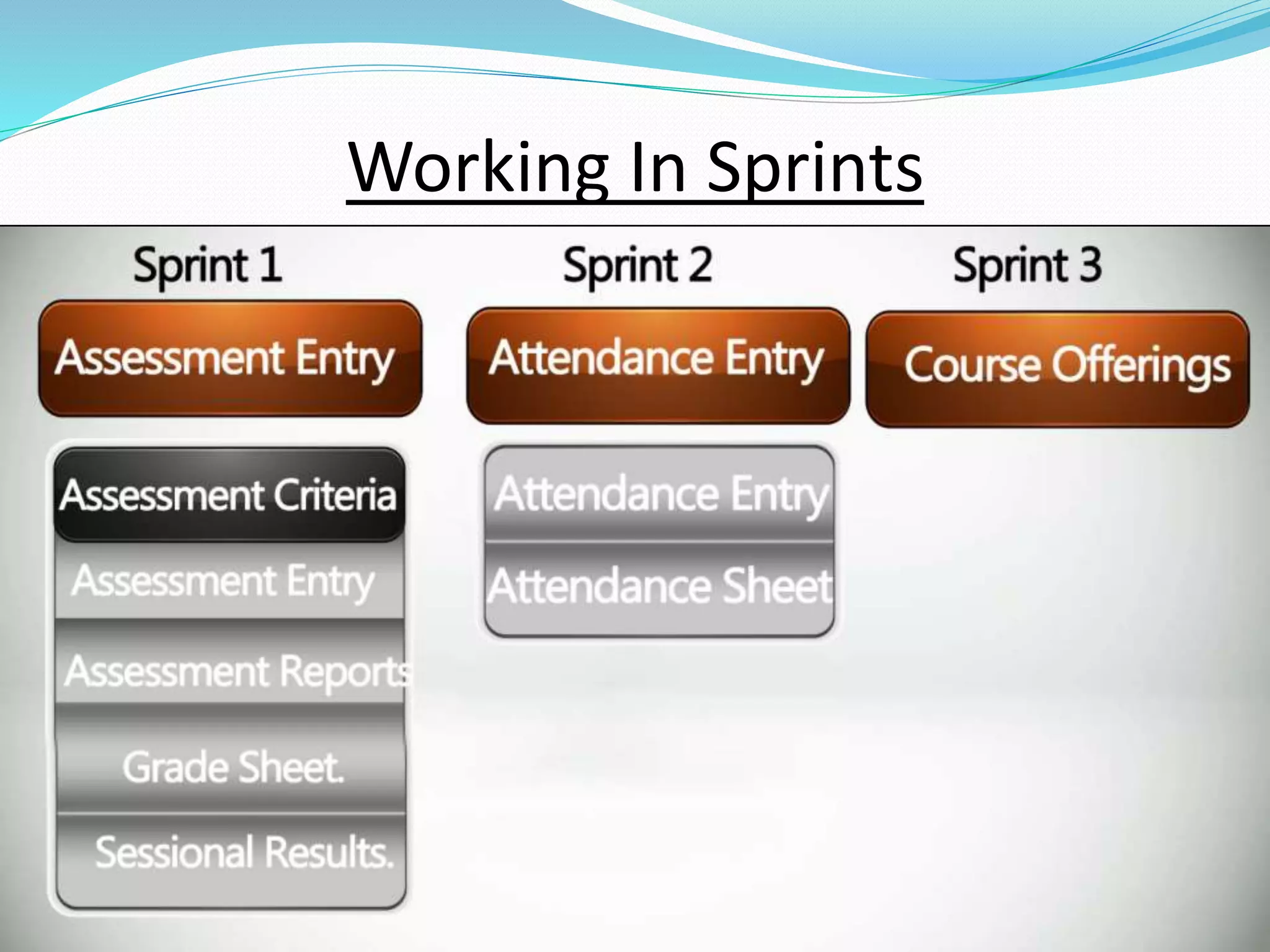 Working In Sprints

Sprint 1

Assessment Entry

Assessment Criteria

Assessment Entry

Assessment Reports

Grade Sheet.

Sessional Results.

Sprint 2

Attendance Entry

Attendance Entry

Attendance Sheet

Sprint 3

Course Offerings